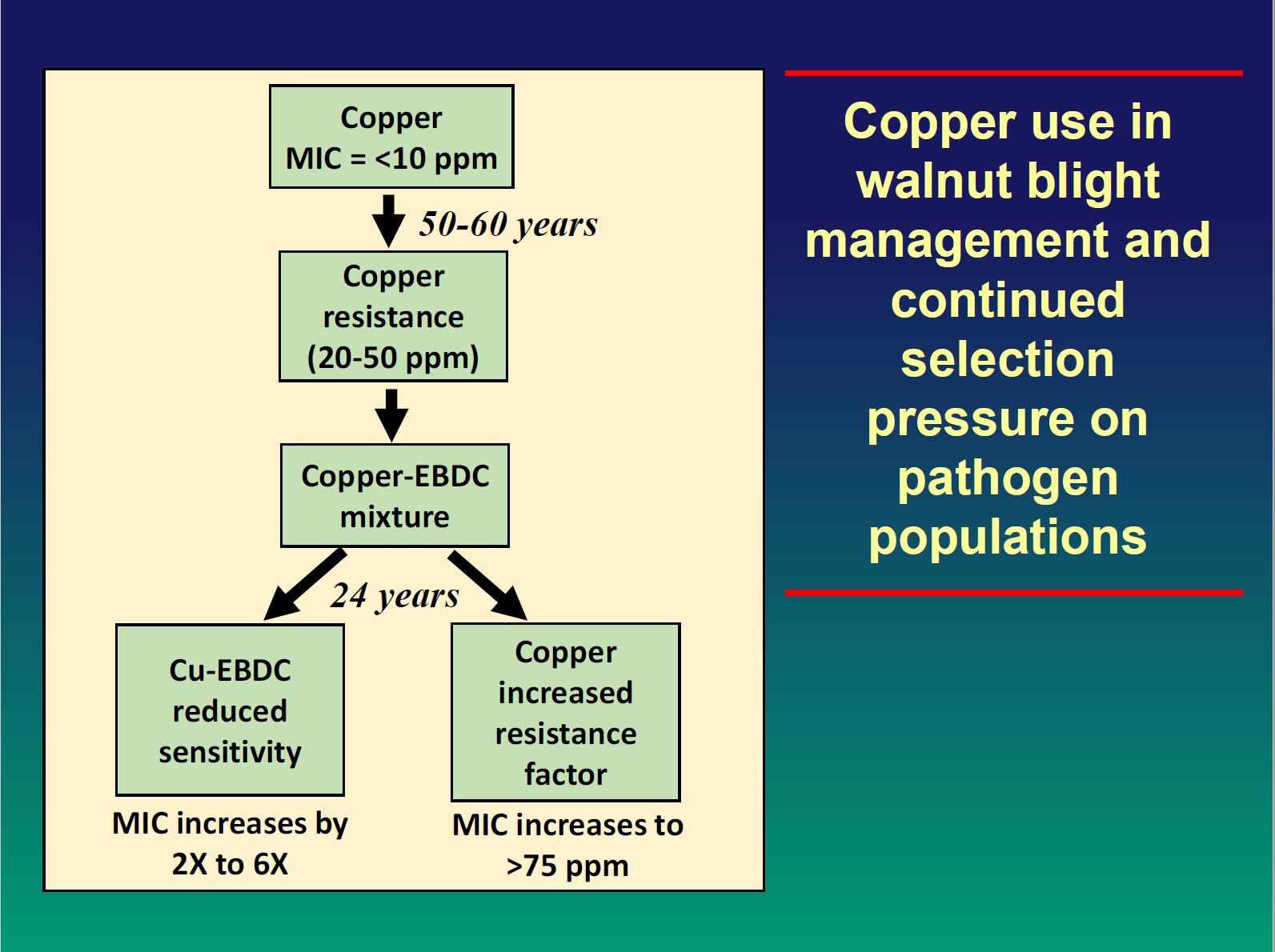 Copper
MIC = <10 ppm

50-60 years

Copper
resistance
(20-50 ppm)

Copper-EBDC
mixture

24 years

Cu-EBDC
reduced
sensitivity

MIC increases by
2X to 6X

Copper
increased
resistance
factor

MIC increases to
>75 ppm

Copper use in walnut blight management and continued selection pressure on pathogen populations